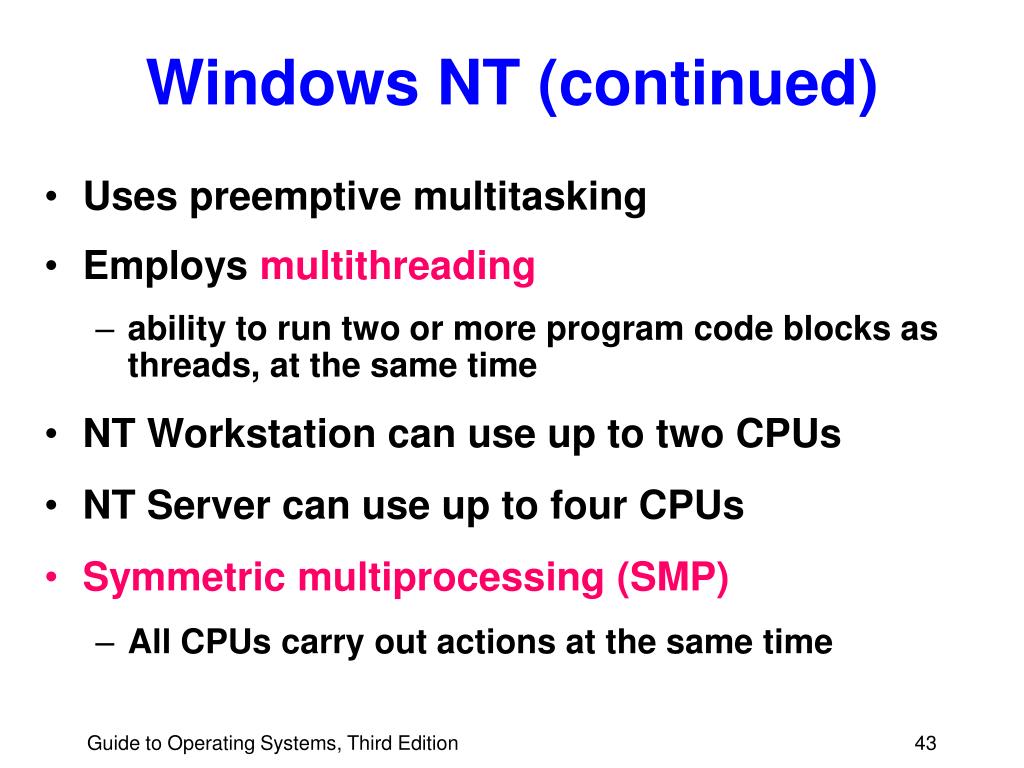 Windows NT (continued)

• Uses preemptive multitasking
• Employs multithreading
– ability to run two or more program code blocks as threads, at the same time
• NT Workstation can use up to two CPUs
• NT Server can use up to four CPUs
• Symmetric multiprocessing (SMP)
– All CPUs carry out actions at the same time

Guide to Operating Systems, Third Edition

43